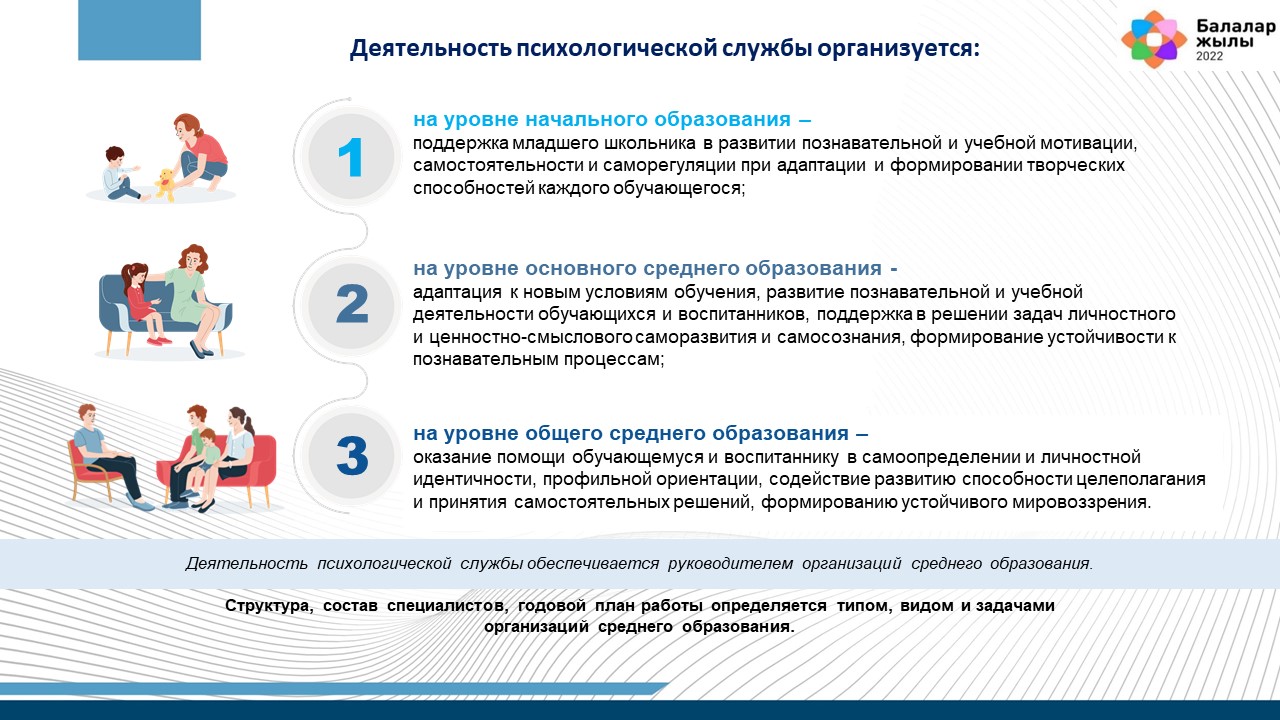 Деятельность психологической службы организуется:

Балалар жылы 2022

1

на уровне начального образования – поддержка младшего школьника в развитии познавательной и учебной мотивации, самостоятельности и саморегуляции при адаптации и формировании творческих способностей каждого обучающегося;

2

на уровне основного среднего образования - адаптация к новым условиям обучения, развитие познавательной и учебной деятельности обучающихся и воспитанников, поддержка в решении задач личностного и ценностно-смыслового саморазвития и самосознания, формирование устойчивости к познавательным процессам;

3

на уровне общего среднего образования – оказание помощи обучающемуся и воспитаннику в самоопределении и личностной идентичности, профильной ориентации, содействие развитию способности целеполагания и принятия самостоятельных решений, формированию устойчивого мировоззрения.

Деятельность психологической службы обеспечивается руководителем организаций среднего образования.

Структура, состав специалистов, годовой план работы определяется типом, видом и задачами организаций среднего образования.